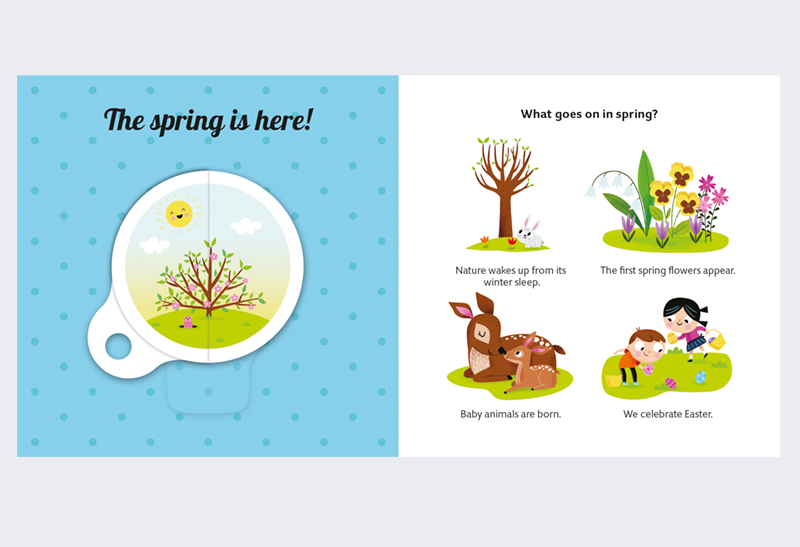 The spring is here!

What goes on in spring?

Nature wakes up from its winter sleep.

The first spring flowers appear.

Baby animals are born.

We celebrate Easter.